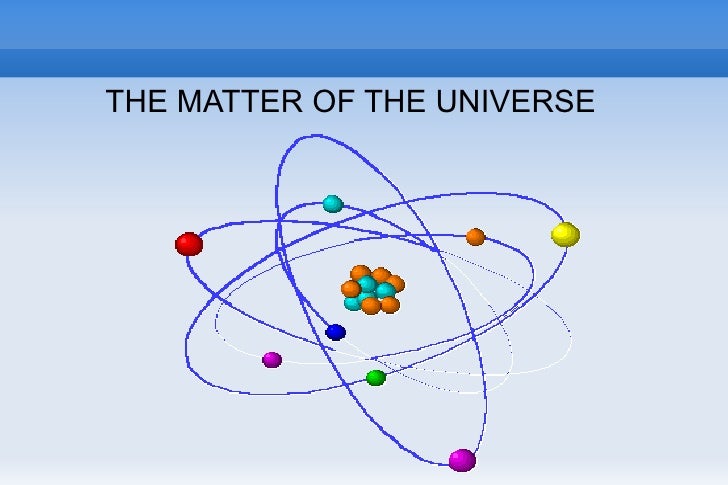 THE MATTER OF THE UNIVERSE